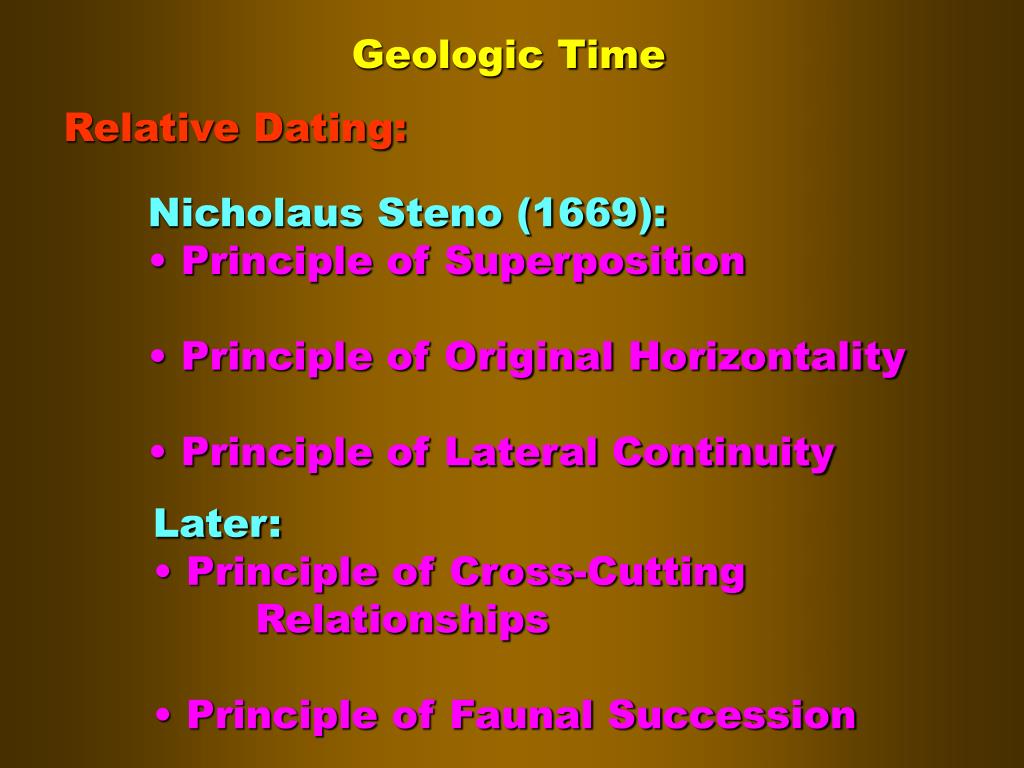 Geologic Time

Relative Dating:

Nicholaus Steno (1669):
• Principle of Superposition

• Principle of Original Horizontality

• Principle of Lateral Continuity

Later:
• Principle of Cross-Cutting Relationships

• Principle of Faunal Succession